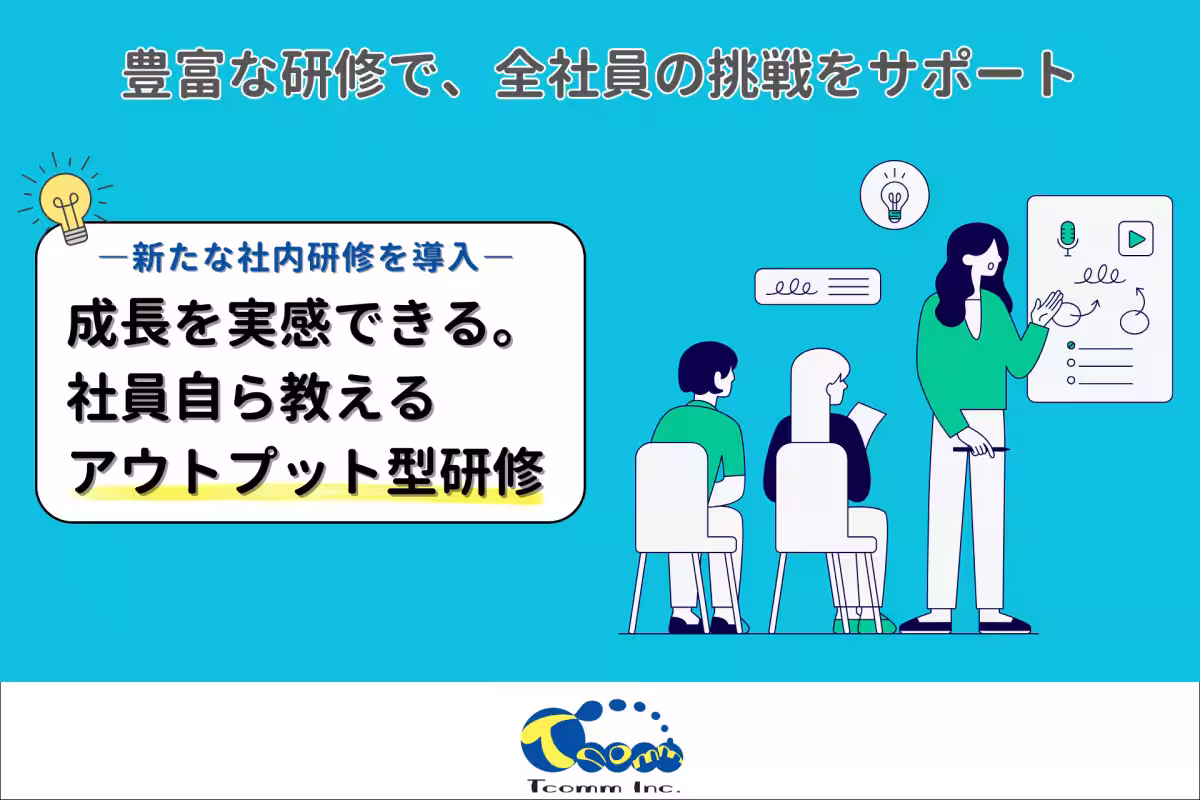 豊富な研修で、全社員の挑戦をサポート

―新たな社内研修を導入―

成長を実感できる。
社員自ら教える
アウトプット型研修

Tcomm

Tcomm Inc.